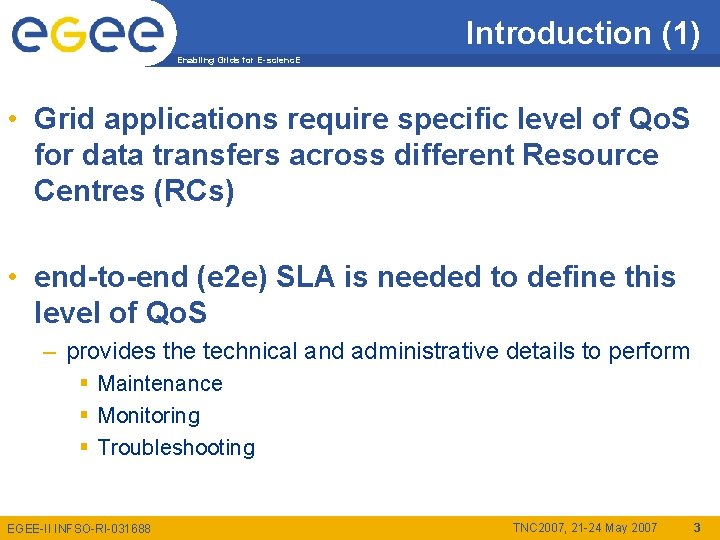 egee

Enabling Grids for E-sciencE

Introduction (1)

• Grid applications require specific level of QoS for data transfers across different Resource Centres (RCs)

• end-to-end (e2e) SLA is needed to define this level of QoS
– provides the technical and administrative details to perform
▪ Maintenance
▪ Monitoring
▪ Troubleshooting

EGEE-II INFSO-RI-031688

TNC2007, 21-24 May 2007

3